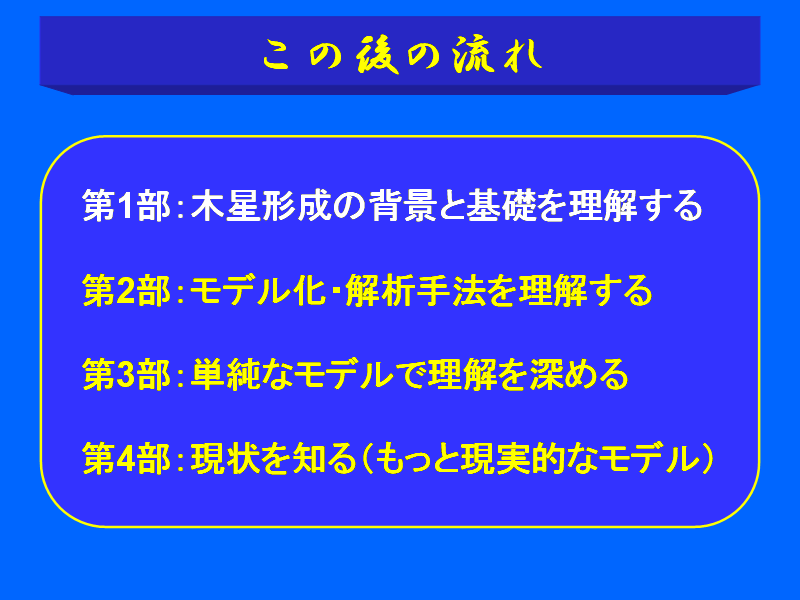 この後の流れ

第1部：木星形成の背景と基礎を理解する

第2部：モデル化・解析手法を理解する

第3部：単純なモデルで理解を深める

第4部：現状を知る（もっと現実的なモデル）